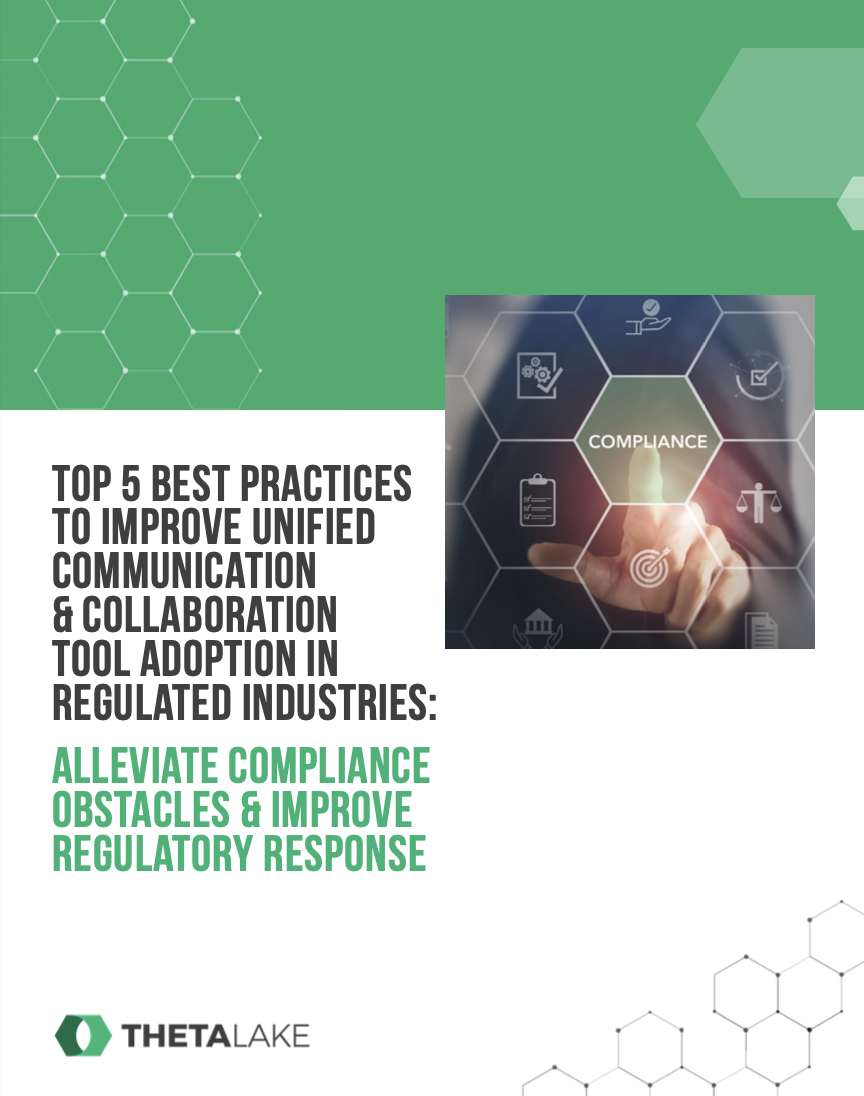 COMPLIANCE

TOP 5 BEST PRACTICES TO IMPROVE UNIFIED COMMUNICATION & COLLABORATION TOOL ADOPTION IN REGULATED INDUSTRIES:

ALLEVIATE COMPLIANCE OBSTACLES & IMPROVE REGULATORY RESPONSE

THETALAKE